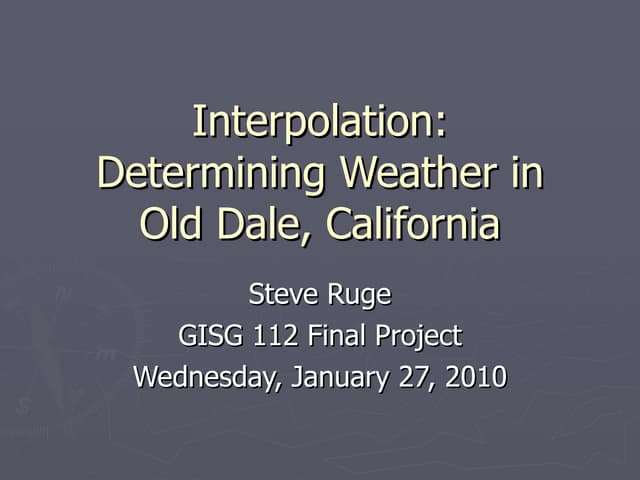 Interpolation: Determining Weather in Old Dale, California

Steve Ruge
GISG 112 Final Project
Wednesday, January 27, 2010